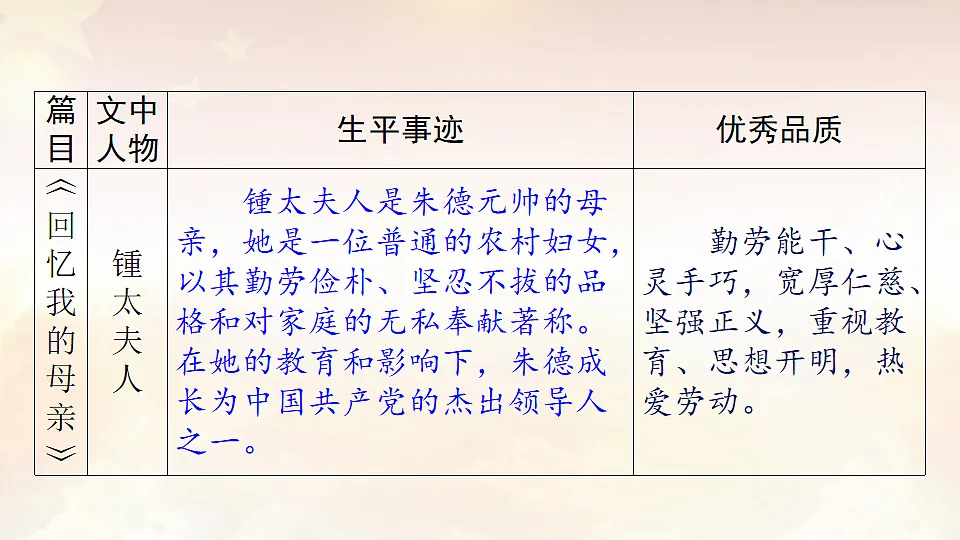 | 篇目 | 文中人物 | 生平事迹 | 优秀品质 |
|---|---|---|---|
| 《回忆我的母亲》 | 锺太夫人 | 锺太夫人是朱德元帅的母亲，她是一位普通的农村妇女，以其勤劳俭朴、坚忍不拔的品格和对家庭的无私奉献著称。在她的教育和影响下，朱德成长为中国共产党的杰出领导人之一。 | 勤劳能干、心灵手巧，宽厚仁慈、坚强正义，重视教育、思想开明，热爱劳动。 |